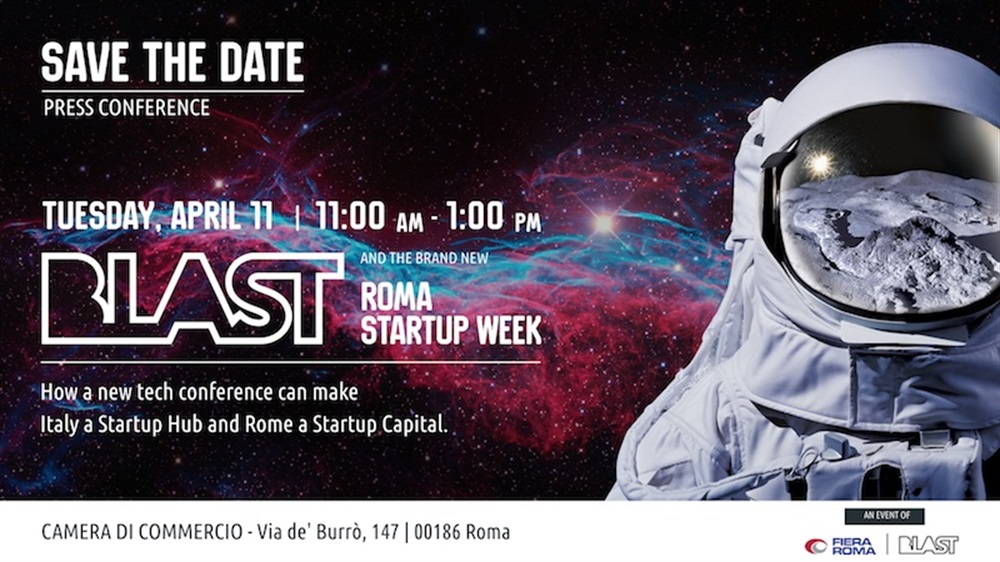 SAVE THE DATE
PRESS CONFERENCE

TUESDAY, APRIL 11 | 11:00 AM - 1:00 PM

BLAST

AND THE BRAND NEW
ROMA
STARTUP WEEK

How a new tech conference can make Italy a Startup Hub and Rome a Startup Capital.

CAMERA DI COMMERCIO - Via de' Burrò, 147 | 00186 Roma

AN EVENT OF
FIERA ROMA | BLAST